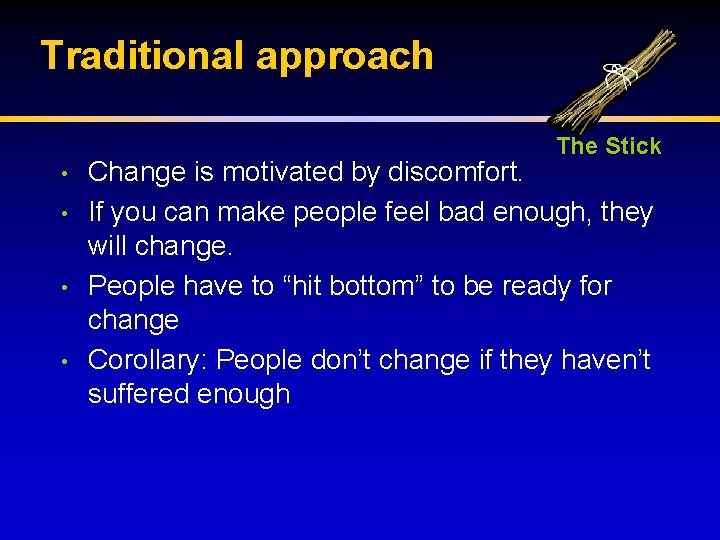 Traditional approach

The Stick

• Change is motivated by discomfort.
• If you can make people feel bad enough, they will change.
• People have to “hit bottom” to be ready for change
• Corollary: People don’t change if they haven’t suffered enough